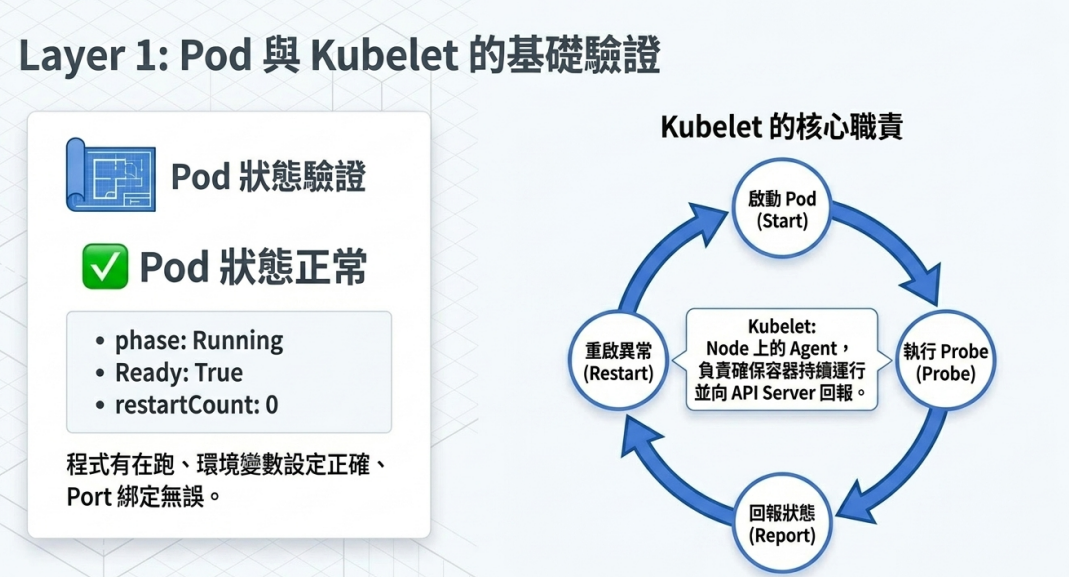 Layer 1: Pod 與 Kubelet 的基礎驗證

Pod 狀態驗證

✅ Pod 狀態正常

• phase: Running
• Ready: True
• restartCount: 0

程式有在跑、環境變數設定正確、Port 綁定無誤。

Kubelet 的核心職責

啟動 Pod (Start)

執行 Probe (Probe)

回報狀態 (Report)

重啟異常 (Restart)

Kubelet: Node 上的 Agent，負責確保容器持續運行並向 API Server 回報。